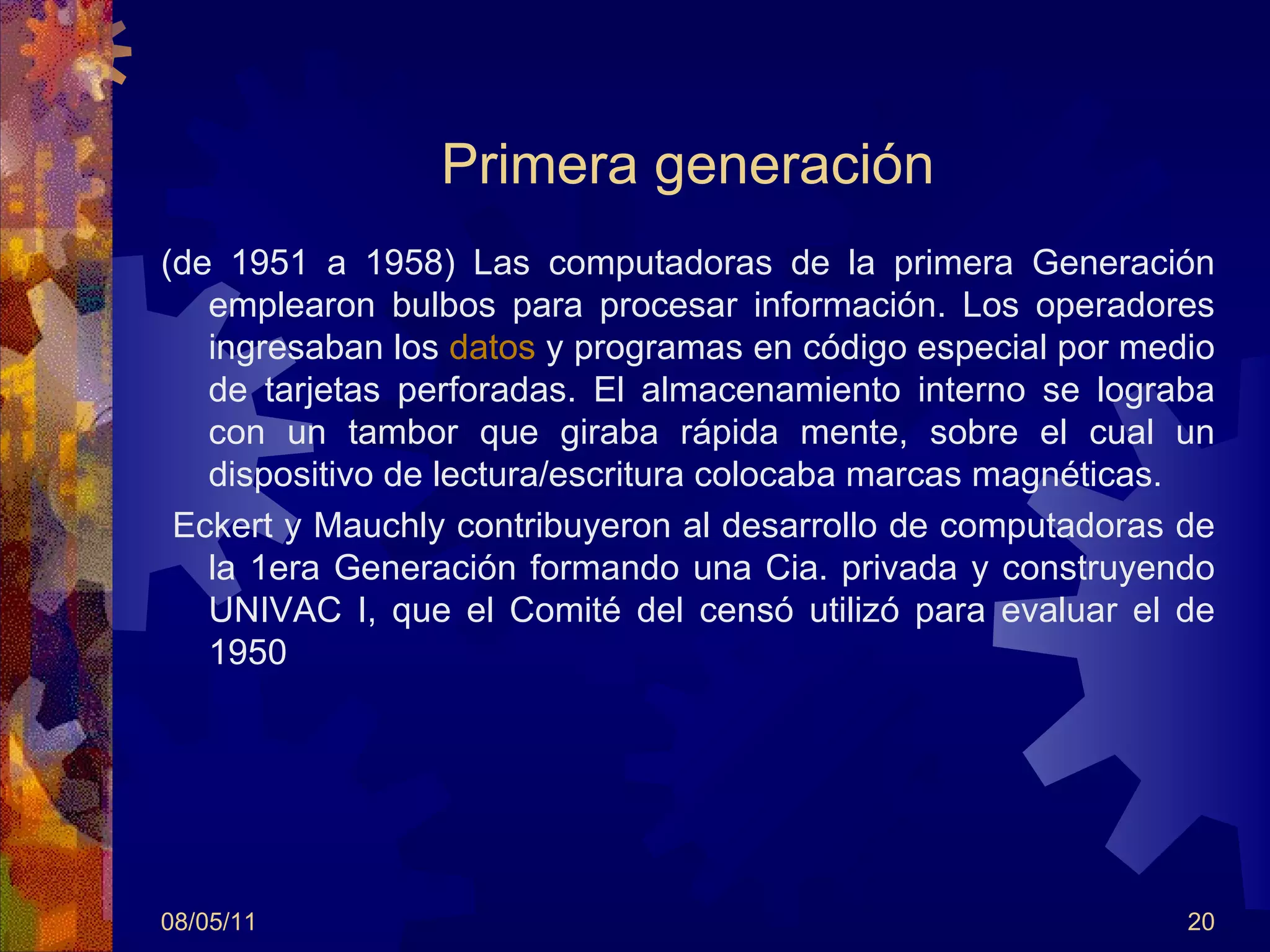 Primera generación

(de 1951 a 1958) Las computadoras de la primera Generación emplearon bulbos para procesar información. Los operadores ingresaban los datos y programas en código especial por medio de tarjetas perforadas. El almacenamiento interno se lograba con un tambor que giraba rápida mente, sobre el cual un dispositivo de lectura/escritura colocaba marcas magnéticas.

Eckert y Mauchly contribuyeron al desarrollo de computadoras de la 1era Generación formando una Cia. privada y construyendo UNIVAC I, que el Comité del censó utilizó para evaluar el de 1950

08/05/11

20